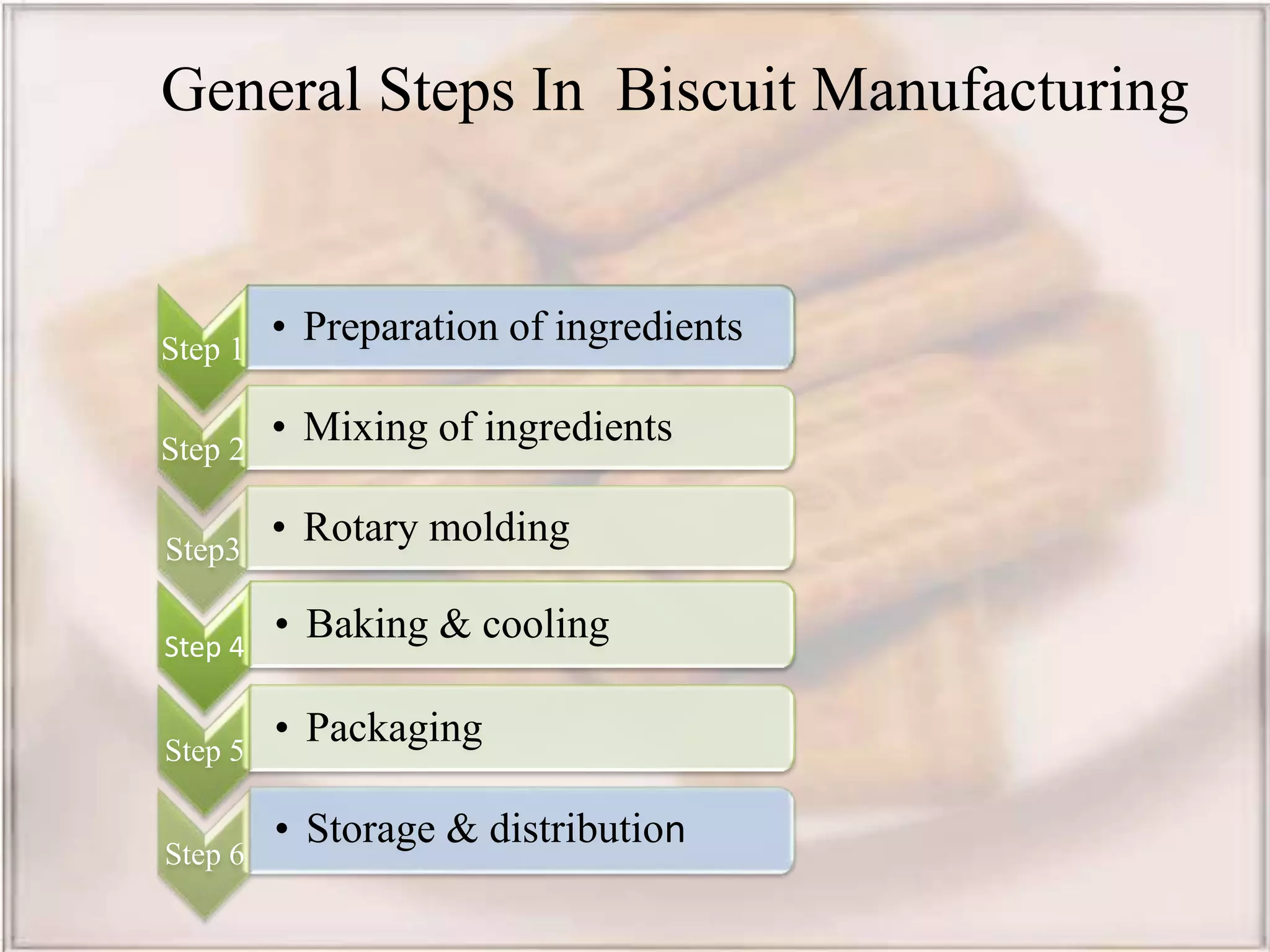 General Steps In  Biscuit Manufacturing

Step 1
• Preparation of ingredients

Step 2
• Mixing of ingredients

Step3
• Rotary molding

Step 4
• Baking & cooling

Step 5
• Packaging

Step 6
• Storage & distribution